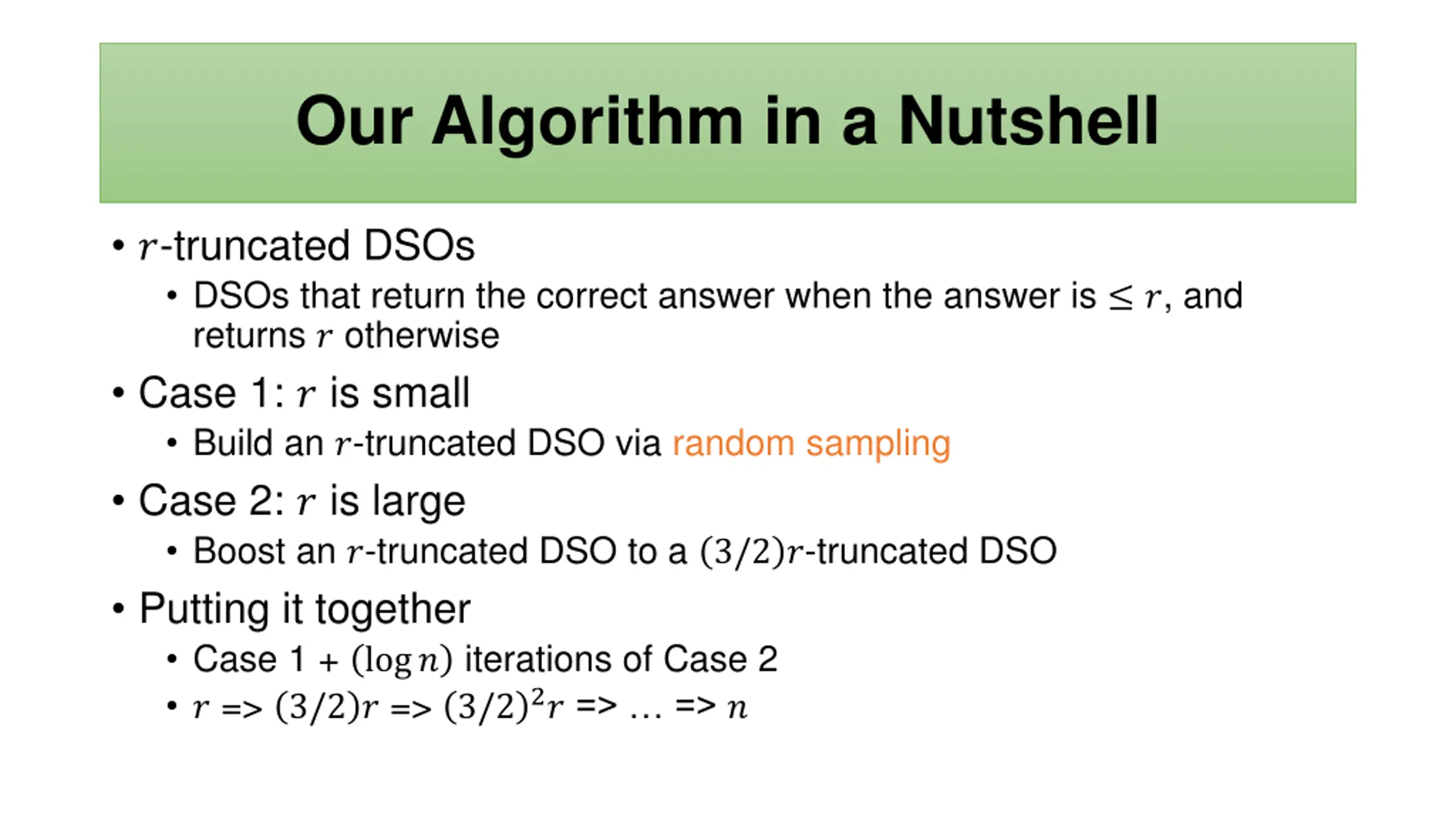 Our Algorithm in a Nutshell

• $r$-truncated DSOs
  • DSOs that return the correct answer when the answer is $\leq r$, and returns $r$ otherwise

• Case 1: $r$ is small
  • Build an $r$-truncated DSO via random sampling

• Case 2: $r$ is large
  • Boost an $r$-truncated DSO to a $(3/2)r$-truncated DSO

• Putting it together
  • Case 1 + $(\log n)$ iterations of Case 2
  • $r$ => $(3/2)r$ => $(3/2)^2 r$ => … => $n$